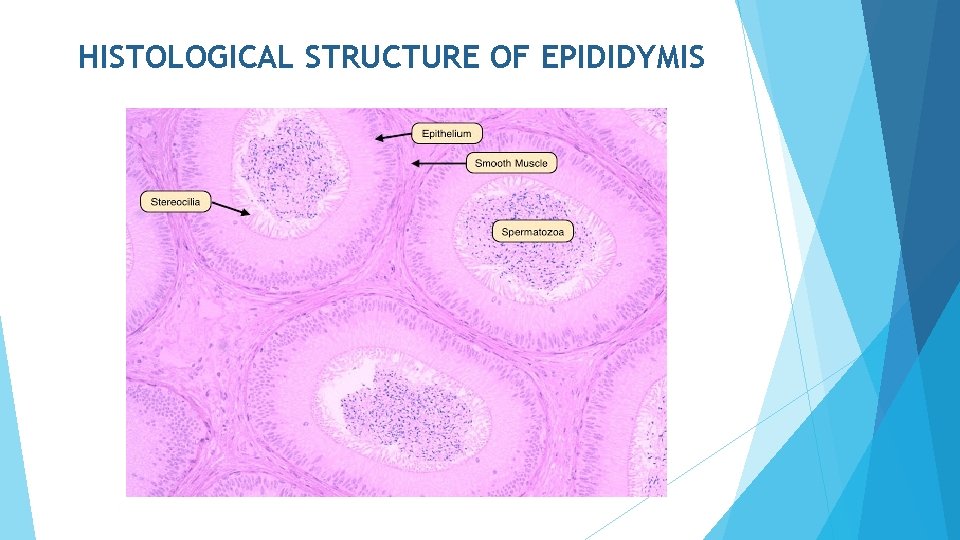 HISTOLOGICAL STRUCTURE OF EPIDIDYMIS

Epithelium

Smooth Muscle

Stereocilia

Spermatozoa